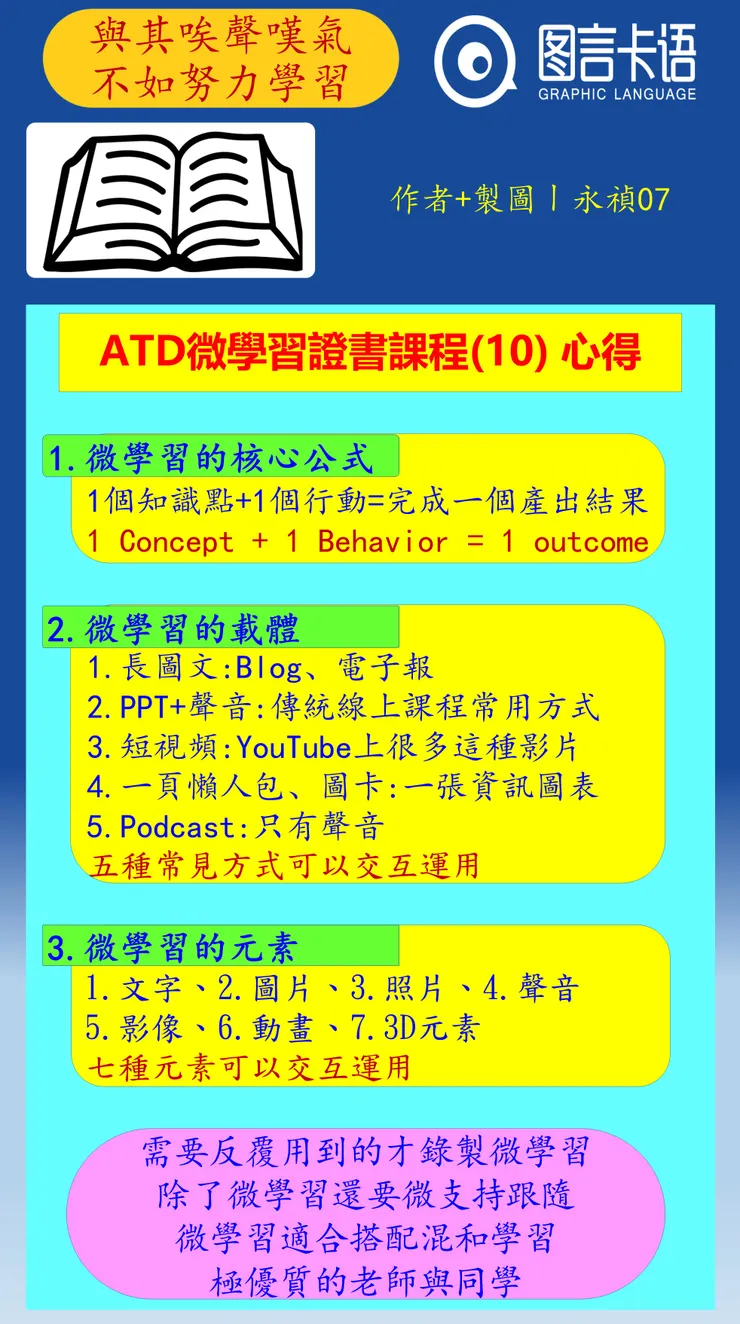 與其唉聲嘆氣
不如努力學習

图言卡语
GRAPHIC LANGUAGE

作者+製圖丨永禎07

ATD微學習證書課程(10) 心得

1.微學習的核心公式
1個知識點+1個行動=完成一個產出結果
1 Concept + 1 Behavior = 1 outcome

2.微學習的載體
1.長圖文:Blog、電子報
2.PPT+聲音:傳統線上課程常用方式
3.短視頻:YouTube上很多這種影片
4.一頁懶人包、圖卡:一張資訊圖表
5.Podcast:只有聲音
五種常見方式可以交互運用

3.微學習的元素
1.文字、2.圖片、3.照片、4.聲音
5.影像、6.動畫、7.3D元素
七種元素可以交互運用

需要反覆用到的才錄製微學習
除了微學習還要微支持跟隨
微學習適合搭配混和學習
極優質的老師與同學